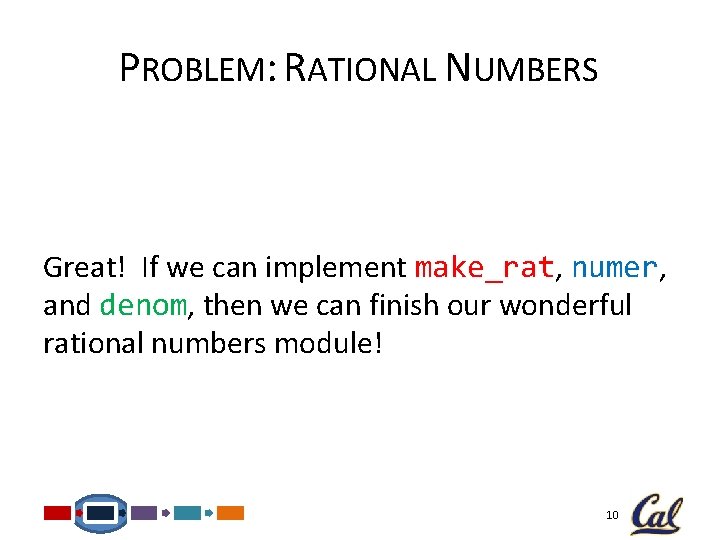 PROBLEM: RATIONAL NUMBERS

Great! If we can implement make_rat, numer, and denom, then we can finish our wonderful rational numbers module!

10

Cal